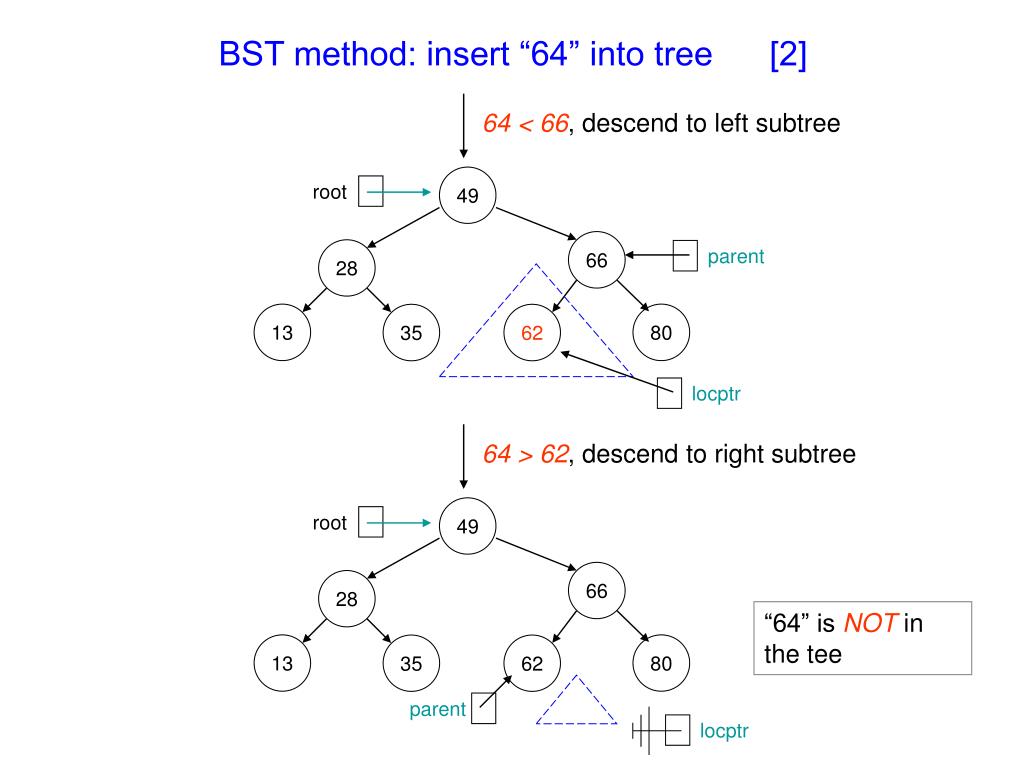 BST method: insert “64” into tree [2]

64 < 66, descend to left subtree

root

49

28

66

parent

13

35

62

80

locptr

64 > 62, descend to right subtree

root

49

28

66

13

35

62

80

parent

locptr

“64” is NOT in the tee